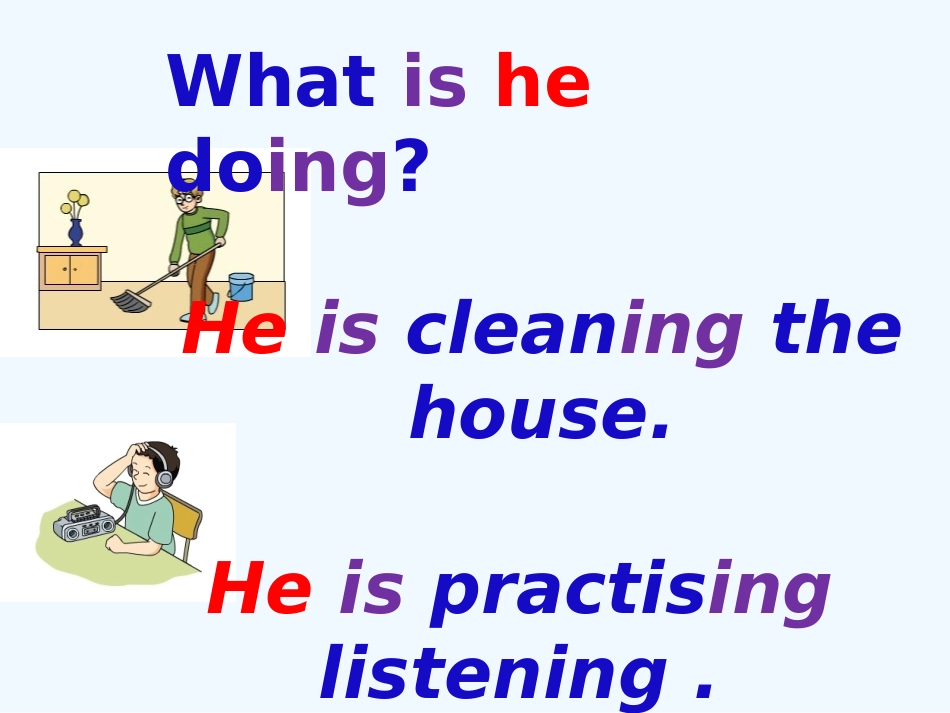 What is he doing?

He is cleaning the house.

He is practising listening .